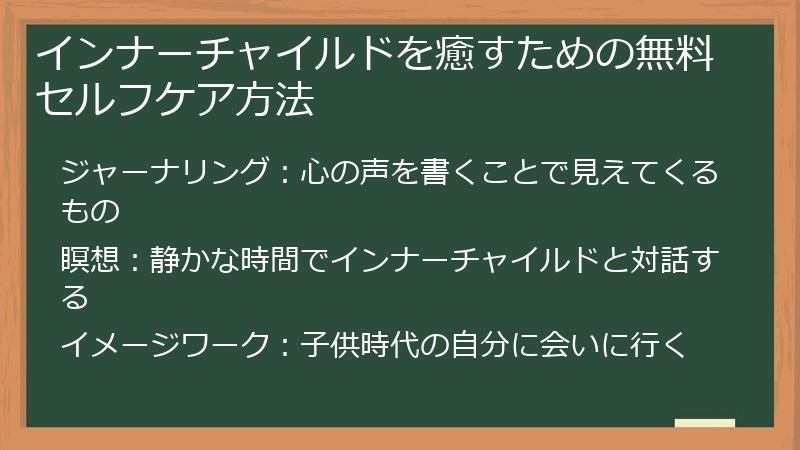 インナーチャイルドを癒すための無料セルフケア方法

ジャーナリング：心の声を書くことで見えてくるもの

瞑想：静かな時間でインナーチャイルドと対話する

イメージワーク：子供時代の自分に会いに行く